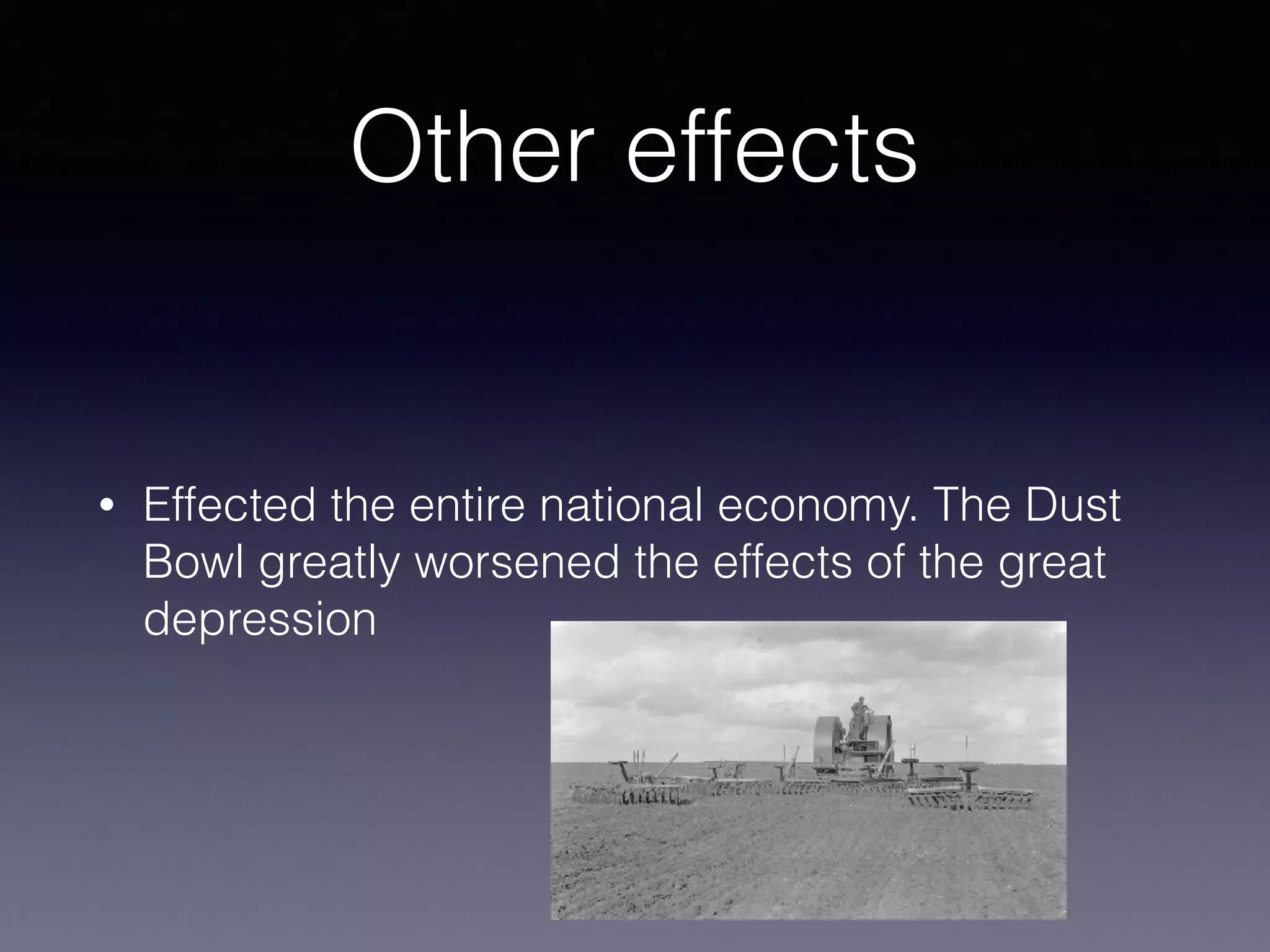 Other effects

• Effected the entire national economy. The Dust Bowl greatly worsened the effects of the great depression